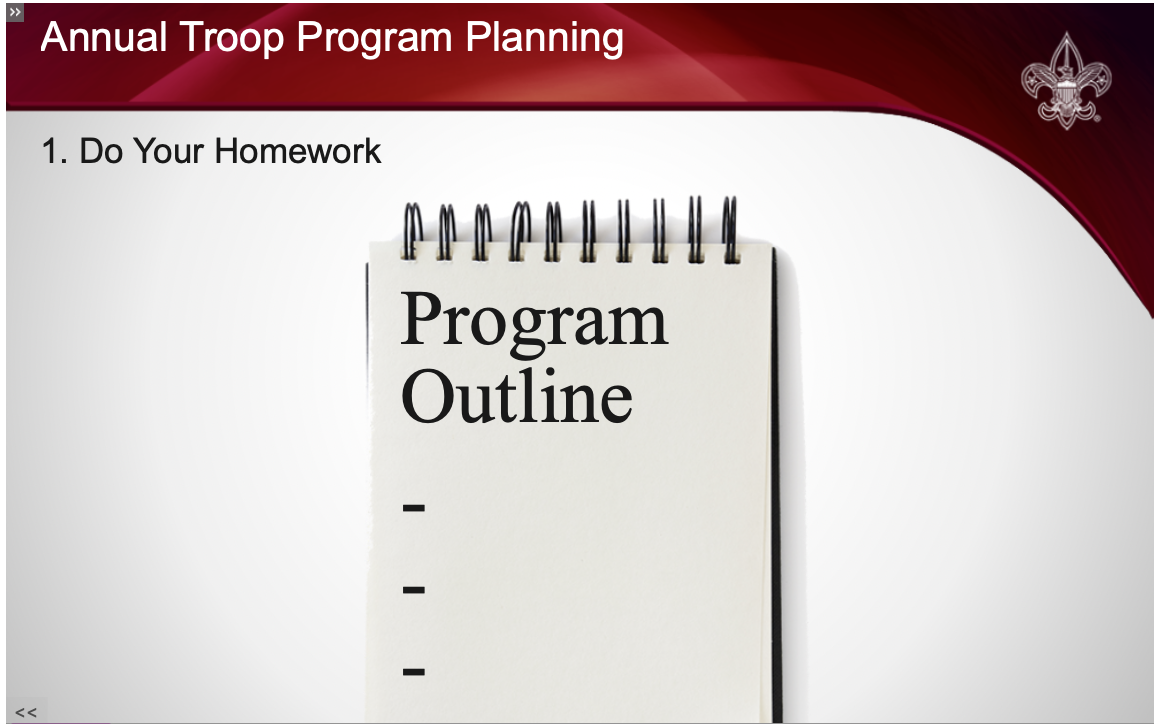 »

Annual Troop Program Planning

1. Do Your Homework

Program Outline

-

-

-

<<